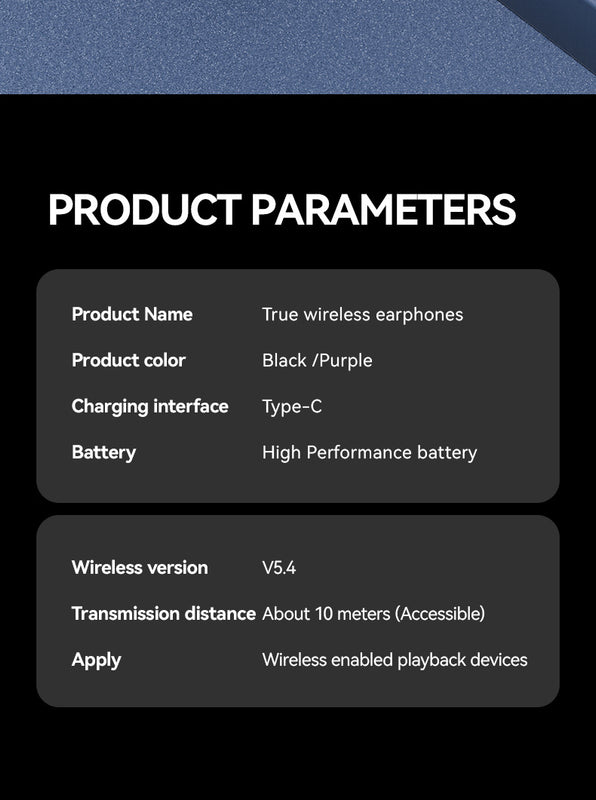 PRODUCT PARAMETERS

| Product Name | True wireless earphones |
|---|---|
| Product color | Black /Purple |
| Charging interface | Type-C |
| Battery | High Performance battery |

| Wireless version | V5.4 |
|---|---|
| Transmission distance | About 10 meters (Accessible) |
| Apply | Wireless enabled playback devices |